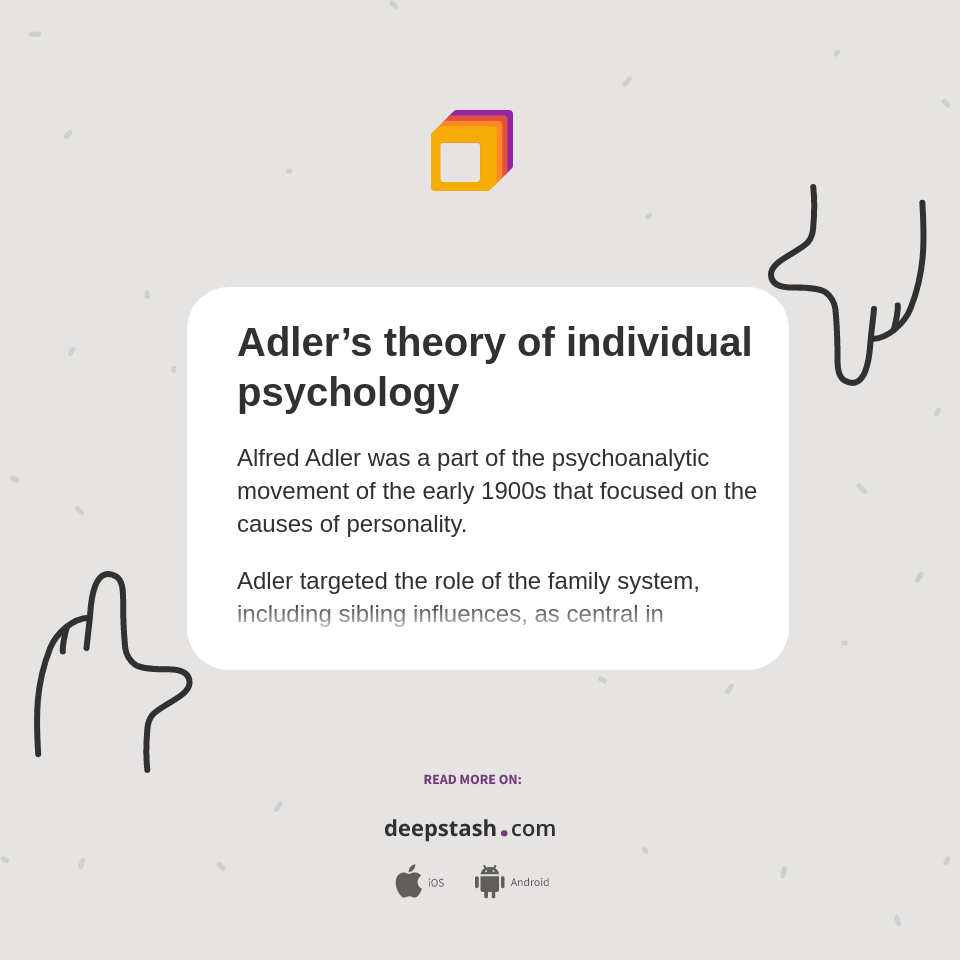 Adler’s theory of individual psychology

Alfred Adler was a part of the psychoanalytic movement of the early 1900s that focused on the causes of personality.

Adler targeted the role of the family system, including sibling influences, as central in

READ MORE ON:

deepstash.com

iOS Android